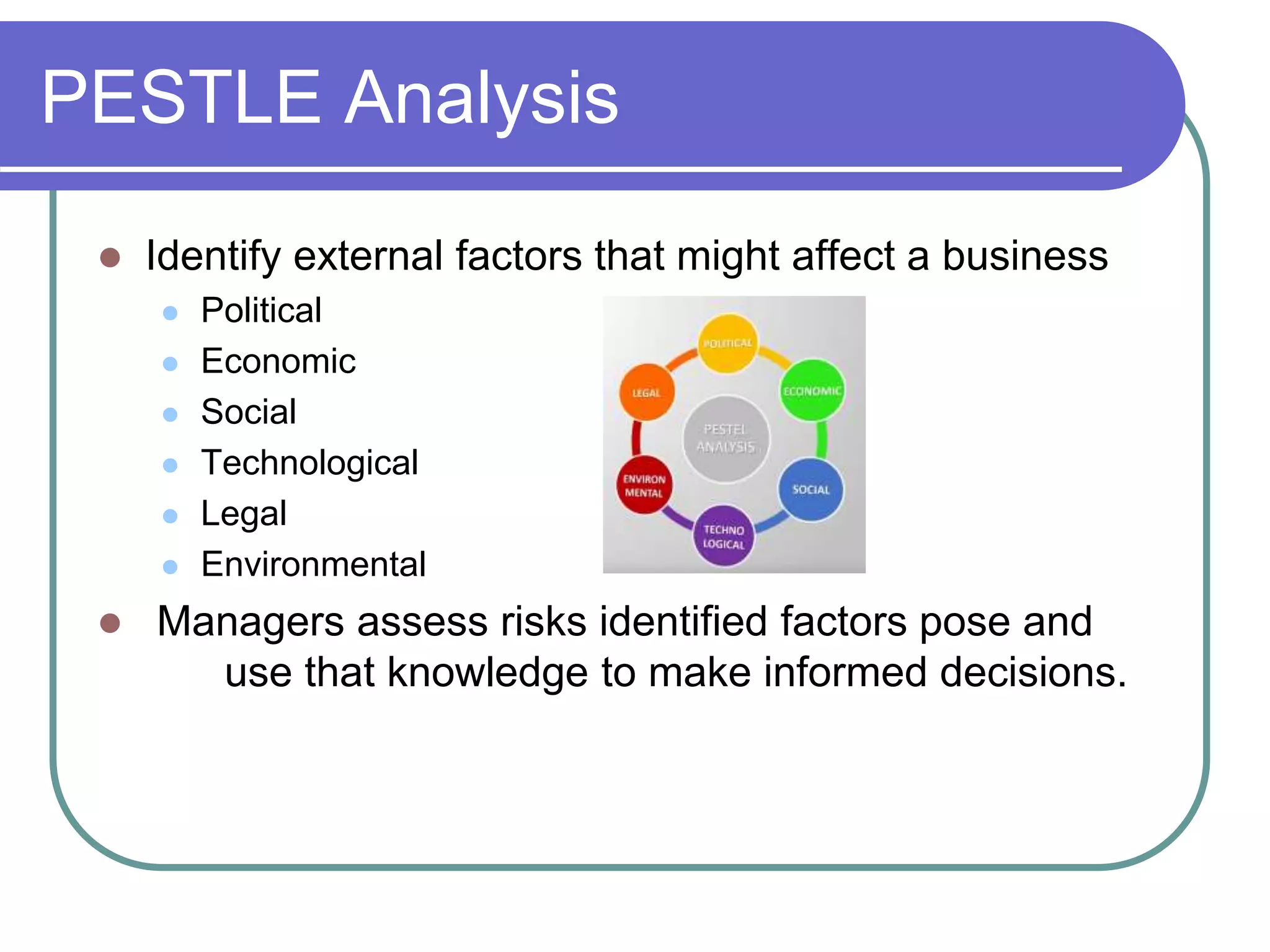 PESTLE Analysis

- Identify external factors that might affect a business
  - Political
  - Economic
  - Social
  - Technological
  - Legal
  - Environmental

POLITICAL
ECONOMIC
SOCIAL
TECHNO LOGICAL
ENVIRON MENTAL
LEGAL
PESTEL ANALYSIS

- Managers assess risks identified factors pose and use that knowledge to make informed decisions.